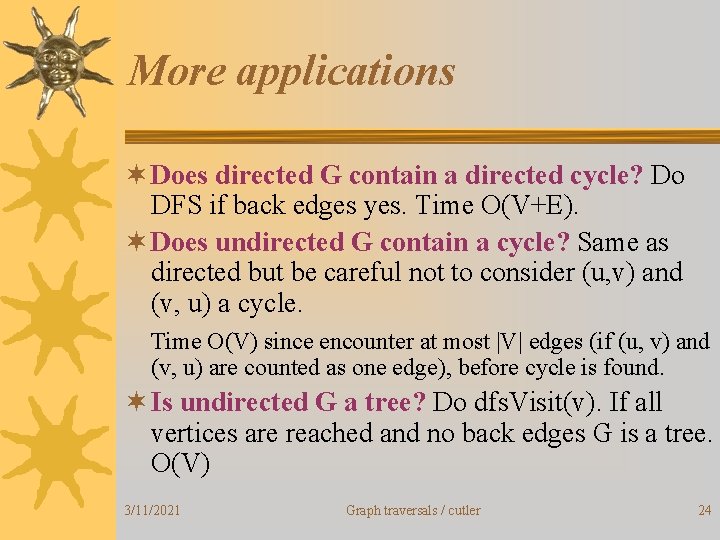 More applications

Does directed G contain a directed cycle? Do DFS if back edges yes. Time O(V+E).

Does undirected G contain a cycle? Same as directed but be careful not to consider (u,v) and (v, u) a cycle.

Time O(V) since encounter at most |V| edges (if (u, v) and (v, u) are counted as one edge), before cycle is found.

Is undirected G a tree? Do dfsVisit(v). If all vertices are reached and no back edges G is a tree. O(V)

3/11/2021 Graph traversals / cutler 24